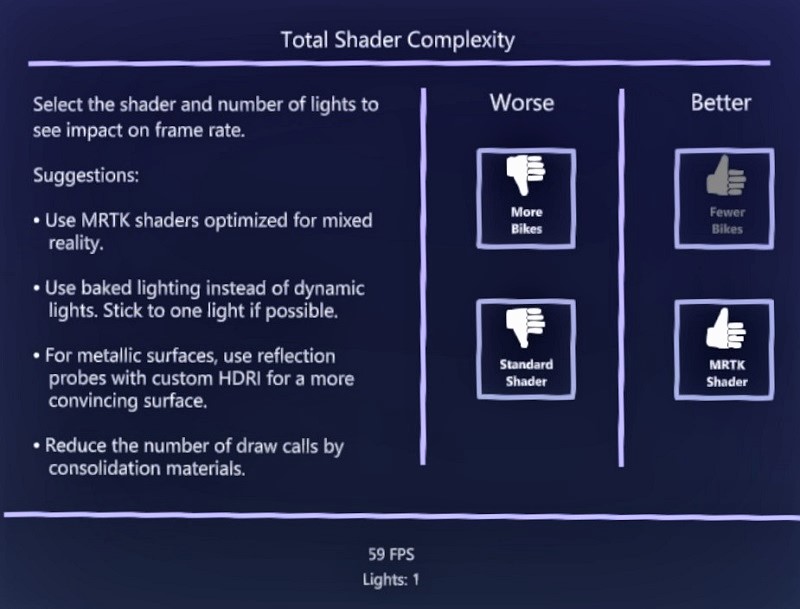 Total Shader Complexity

Select the shader and number of lights to see impact on frame rate.

Suggestions:

• Use MRTK shaders optimized for mixed reality.

• Use baked lighting instead of dynamic lights. Stick to one light if possible.

• For metallic surfaces, use reflection probes with custom HDRI for a more convincing surface.

• Reduce the number of draw calls by consolidation materials.

Worse

More Bikes

Standard Shader

Better

Fewer Bikes

MRTK Shader

59 FPS

Lights: 1